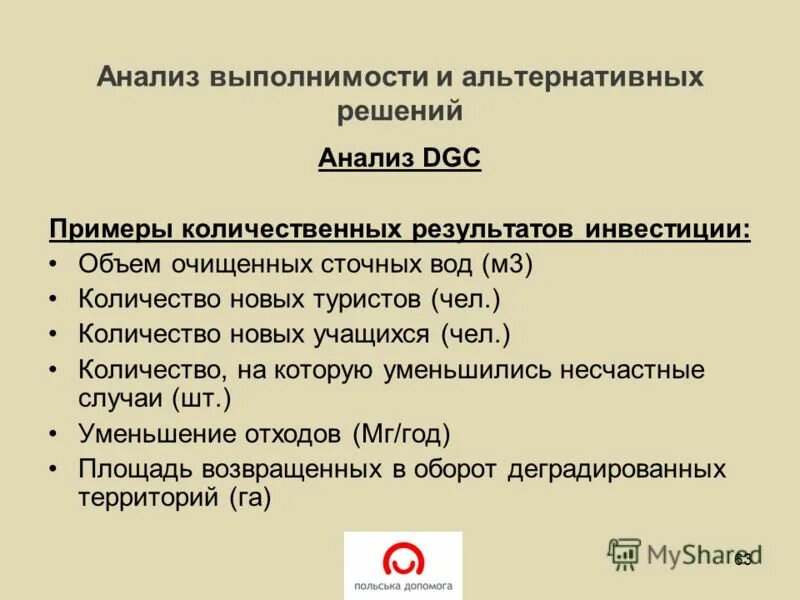 Анализ выполнимости и альтернативных решений

Анализ DGC

Примеры количественных результатов инвестиции:

• Объем очищенных сточных вод (м3)
• Количество новых туристов (чел.)
• Количество новых учащихся (чел.)
• Количество, на которую уменьшились несчастные случаи (шт.)
• Уменьшение отходов (Мг/год)
• Площадь возвращенных в оборот деградированных территорий (га)

польська допомога

MyShared

63